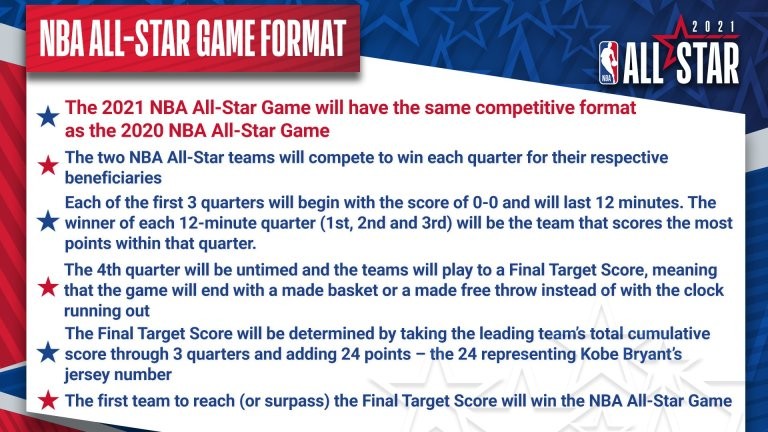 NBA ALL-STAR GAME FORMAT

2021 NBA ALL STAR

The 2021 NBA All-Star Game will have the same competitive format as the 2020 NBA All-Star Game

The two NBA All-Star teams will compete to win each quarter for their respective beneficiaries

Each of the first 3 quarters will begin with the score of 0-0 and will last 12 minutes. The winner of each 12-minute quarter (1st, 2nd and 3rd) will be the team that scores the most points within that quarter.

The 4th quarter will be untimed and the teams will play to a Final Target Score, meaning that the game will end with a made basket or a made free throw instead of with the clock running out

The Final Target Score will be determined by taking the leading team's total cumulative score through 3 quarters and adding 24 points – the 24 representing Kobe Bryant's jersey number

The first team to reach (or surpass) the Final Target Score will win the NBA All-Star Game